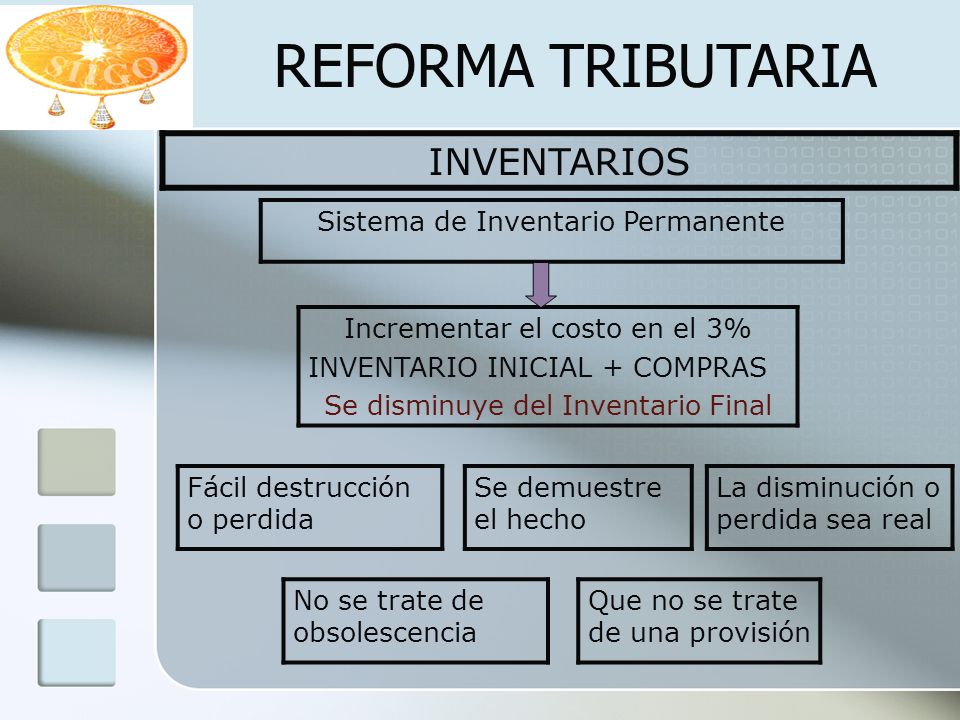 SIIGO

REFORMA TRIBUTARIA

INVENTARIOS

Sistema de Inventario Permanente

Incrementar el costo en el 3%
INVENTARIO INICIAL + COMPRAS
Se disminuye del Inventario Final

Fácil destrucción o perdida

Se demuestre el hecho

La disminución o perdida sea real

No se trate de obsolescencia

Que no se trate de una provisión